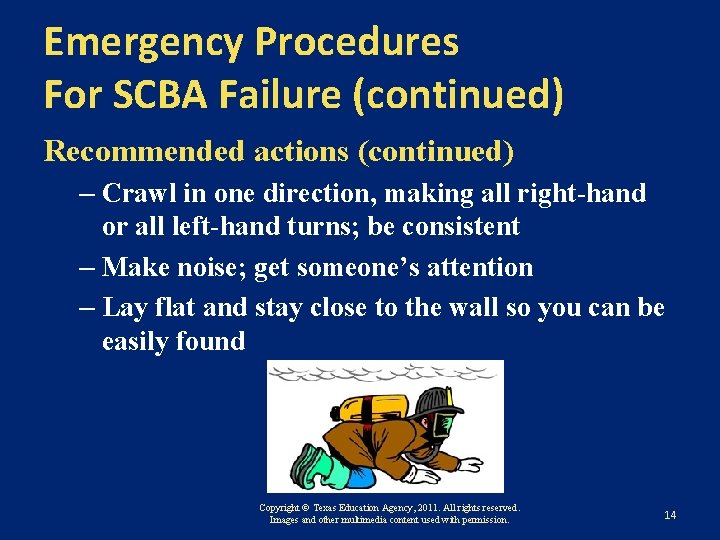 Emergency Procedures
For SCBA Failure (continued)

Recommended actions (continued)

– Crawl in one direction, making all right-hand or all left-hand turns; be consistent

– Make noise; get someone's attention

– Lay flat and stay close to the wall so you can be easily found

Copyright © Texas Education Agency, 2011. All rights reserved.
Images and other multimedia content used with permission.

14